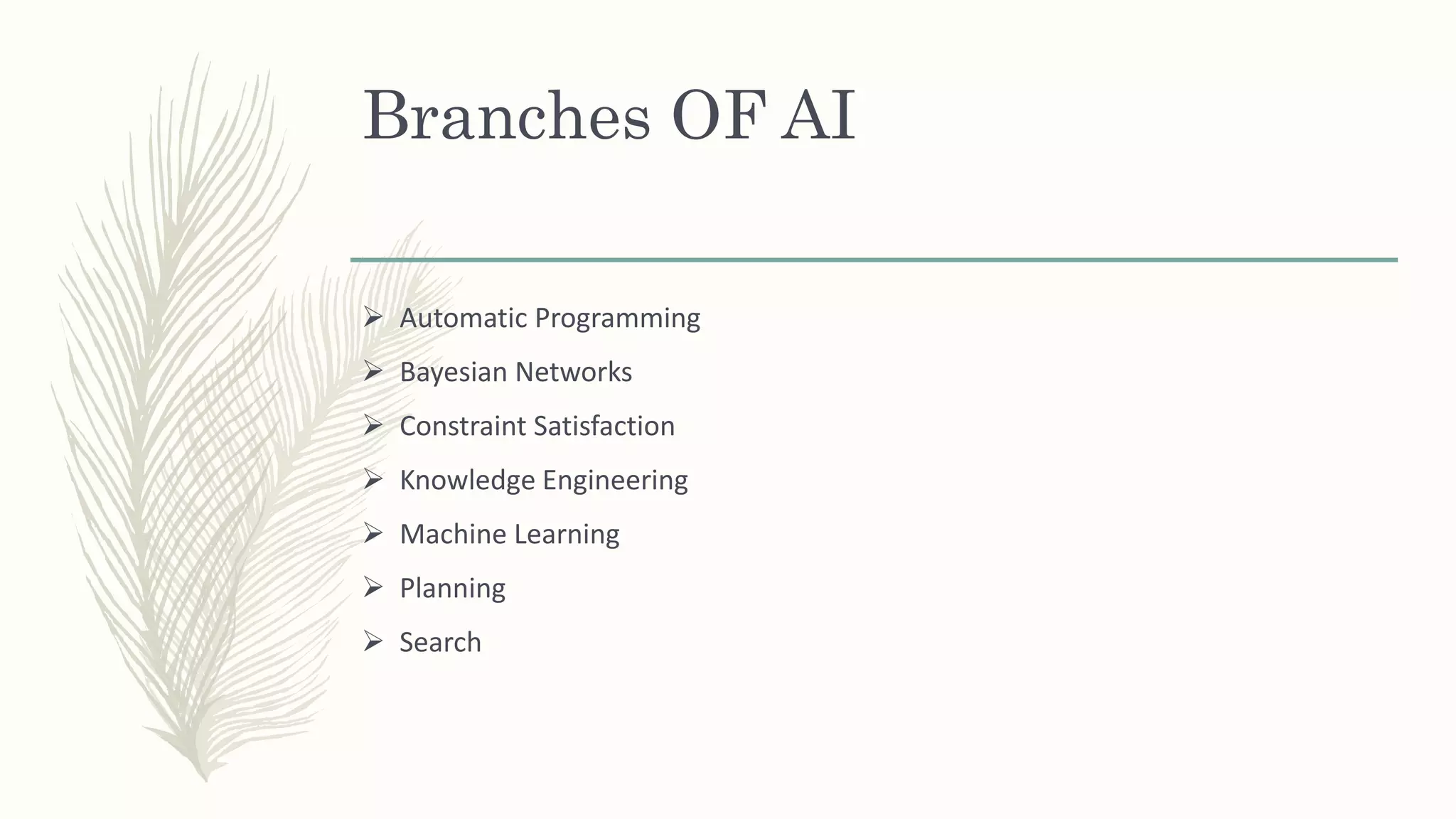 Branches OF AI

➢ Automatic Programming
➢ Bayesian Networks
➢ Constraint Satisfaction
➢ Knowledge Engineering
➢ Machine Learning
➢ Planning
➢ Search